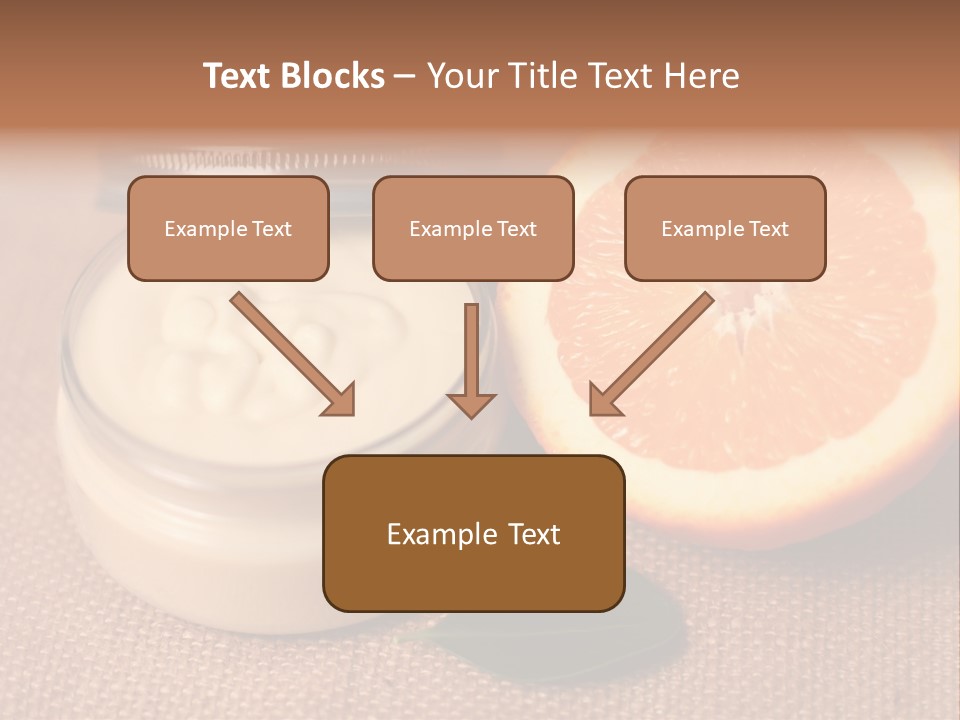 Text Blocks – Your Title Text Here

Example Text

Example Text

Example Text

Example Text